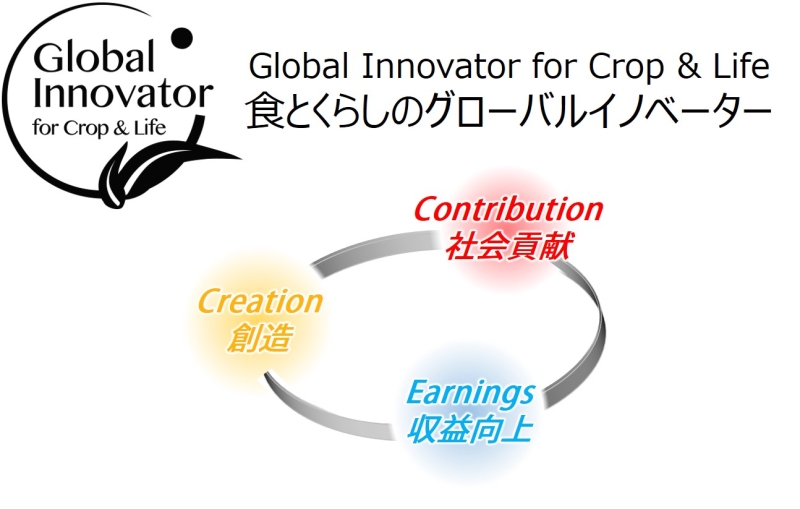 Global Innovator for Crop & Life

Global Innovator for Crop & Life
食とくらしのグローバルイノベーター

Contribution
社会貢献

Creation
創造

Earnings
収益向上